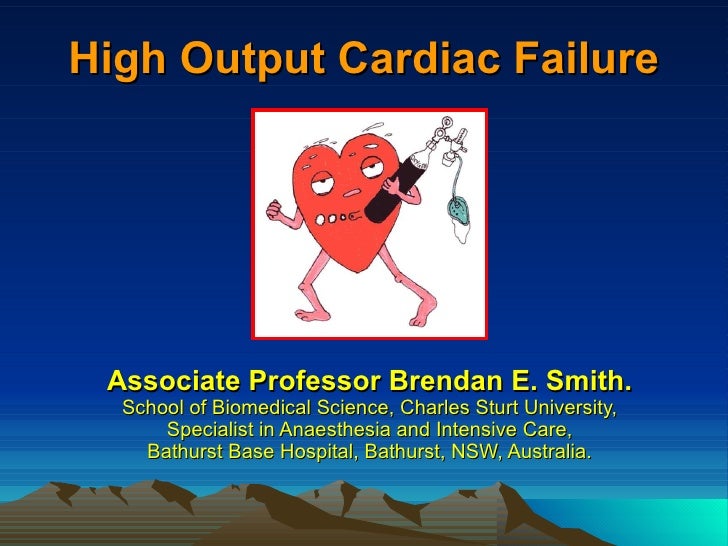 High Output Cardiac Failure

Associate Professor Brendan E. Smith.
School of Biomedical Science, Charles Sturt University,
Specialist in Anaesthesia and Intensive Care,
Bathurst Base Hospital, Bathurst, NSW, Australia.